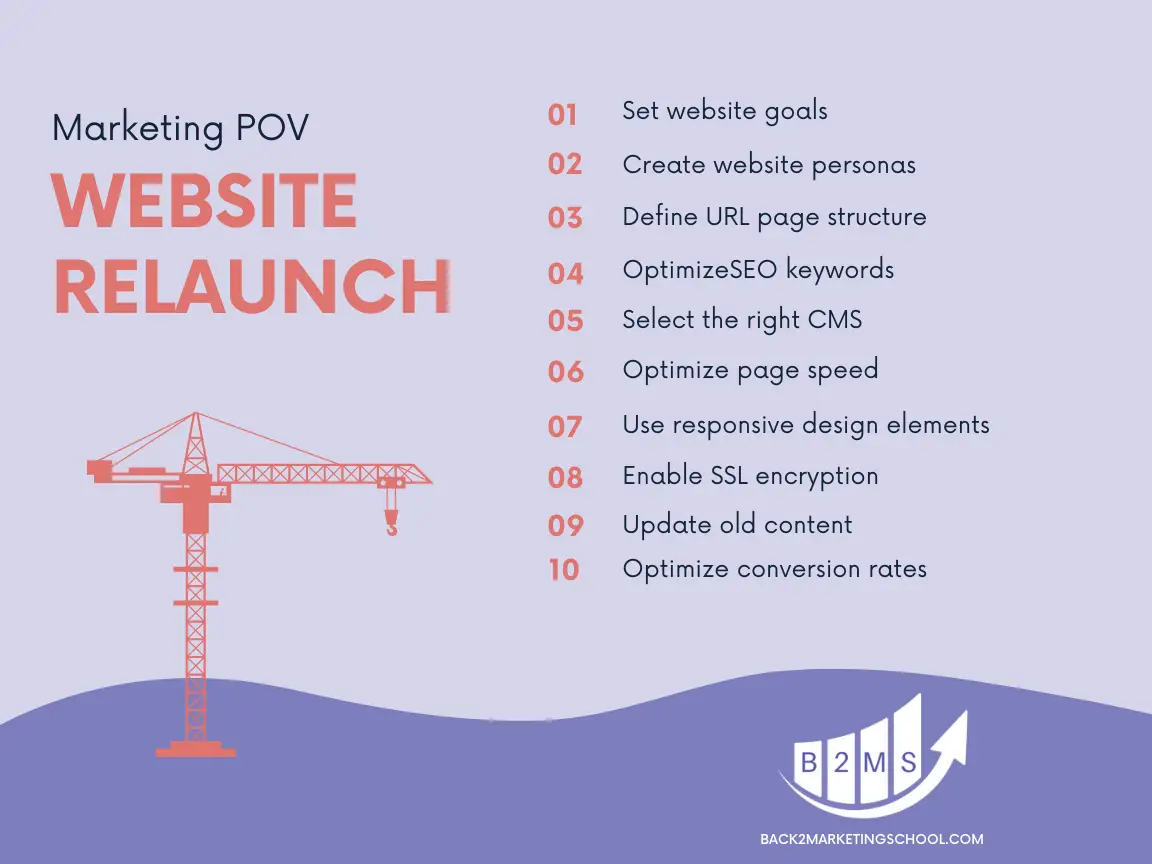 Marketing POV

WEBSITE RELAUNCH

01 Set website goals
02 Create website personas
03 Define URL page structure
04 OptimizeSEO keywords
05 Select the right CMS
06 Optimize page speed
07 Use responsive design elements
08 Enable SSL encryption
09 Update old content
10 Optimize conversion rates

B 2 M S

BACK2MARKETINGSCHOOL.COM